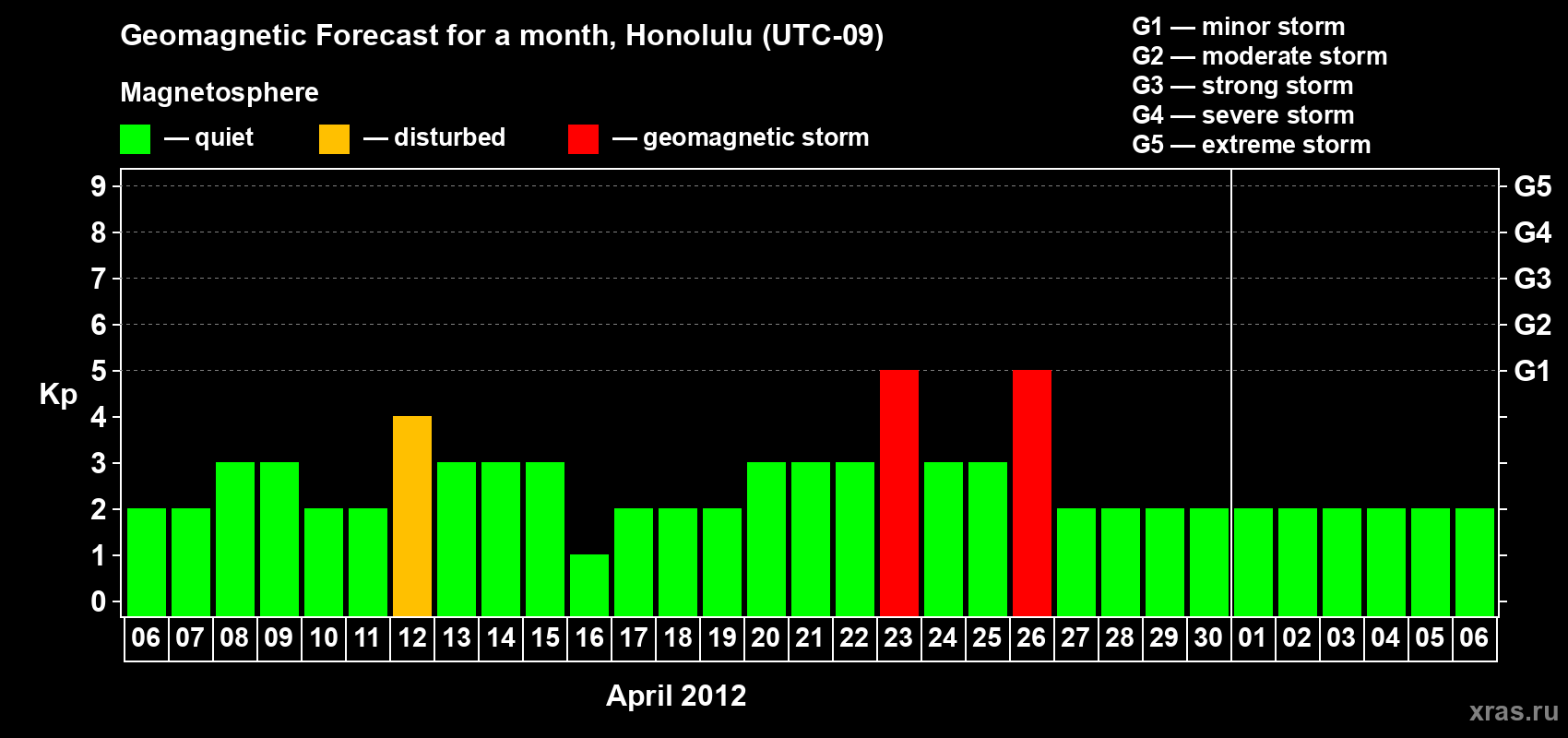 Geomagnetic Forecast for a month, Honolulu (UTC-09)

Magnetosphere

— quiet — disturbed — geomagnetic storm

G1 — minor storm
G2 — moderate storm
G3 — strong storm
G4 — severe storm
G5 — extreme storm

Kp

9 8 7 6 5 4 3 2 1 0

G5 G4 G3 G2 G1

06 07 08 09 10 11 12 13 14 15 16 17 18 19 20 21 22 23 24 25 26 27 28 29 30 01 02 03 04 05 06

April 2012

xras.ru